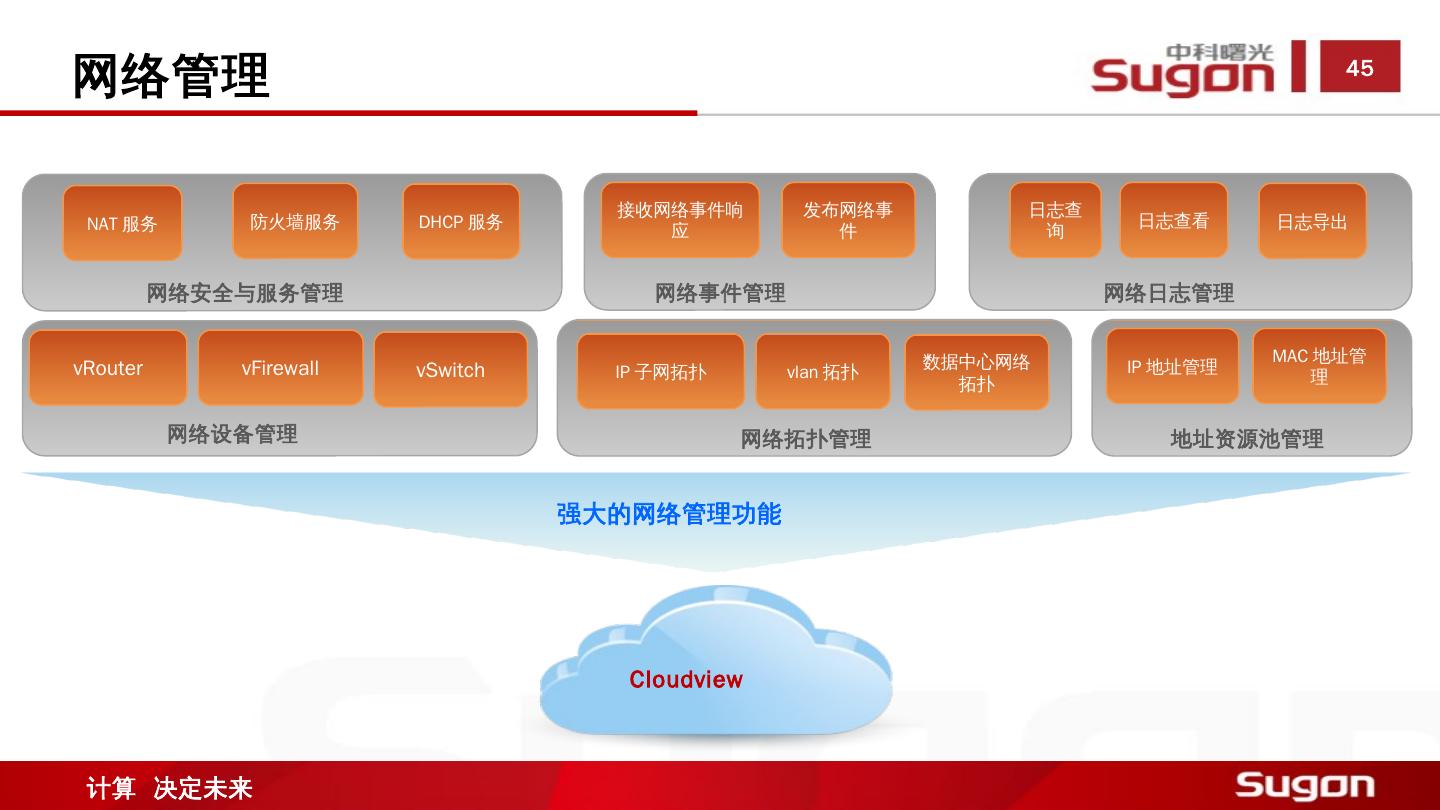 网络管理

中科曙光
Sugon

45

NAT 服务
防火墙服务
DHCP 服务
网络安全与服务管理

接收网络事件响应
发布网络事件
网络事件管理

日志查询
日志查看
日志导出
网络日志管理

vRouter
vFirewall
vSwitch
网络设备管理

IP 子网拓扑
vlan 拓扑
数据中心网络拓扑
网络拓扑管理

IP 地址管理
MAC 地址管理
地址资源池管理

强大的网络管理功能

Cloudview

计算 决定未来

Sugon